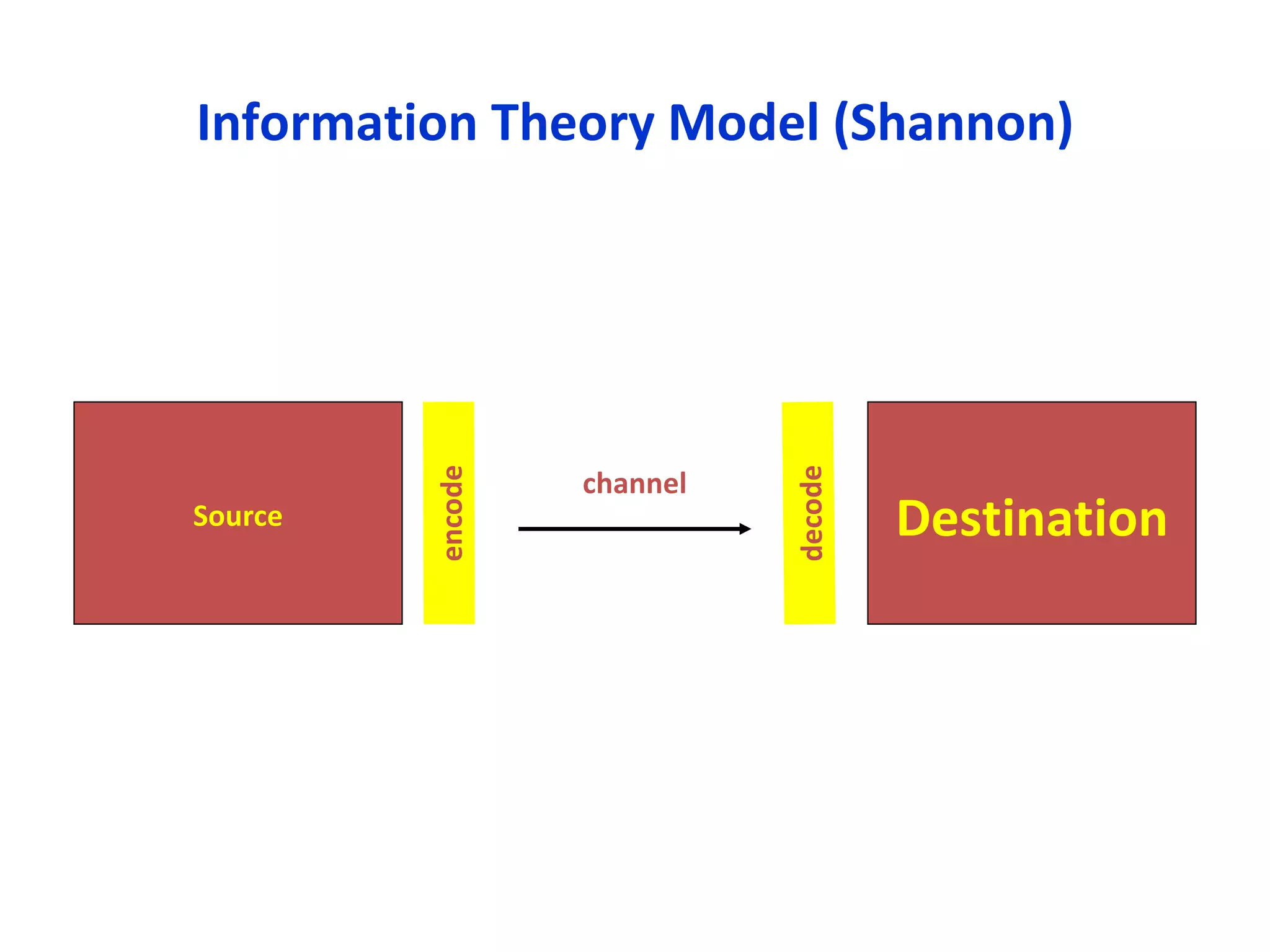 Information Theory Model (Shannon)

Source

encode

channel

decode

Destination